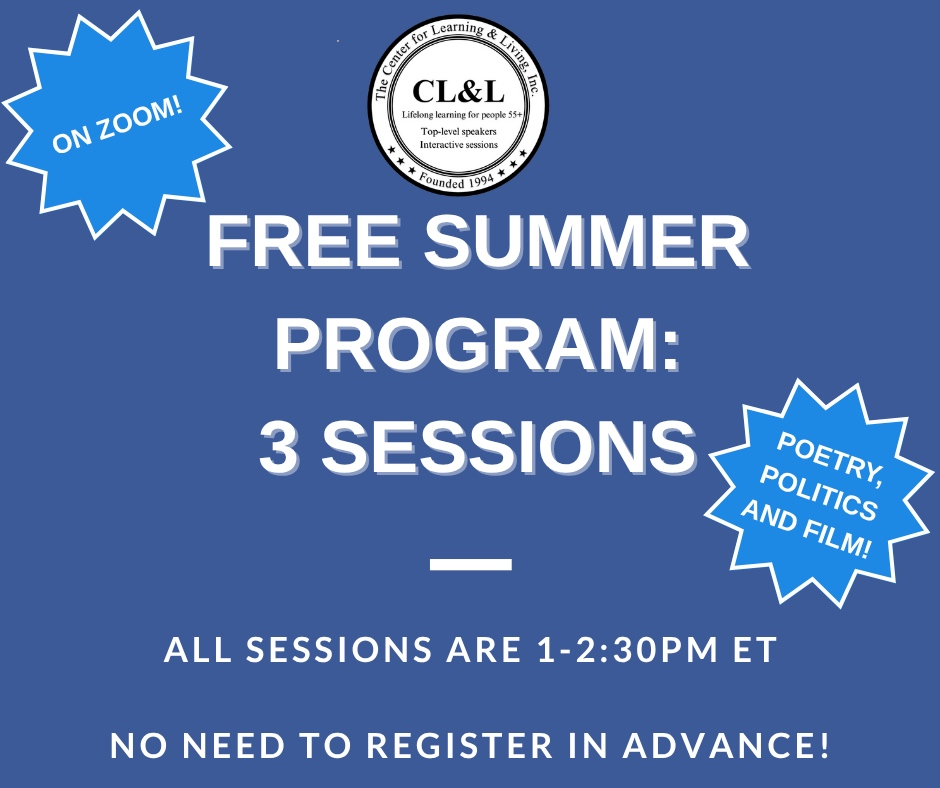 ON ZOOM!

The Center for Learning & Living, Inc.
CL&L
Lifelong learning for people 55+
Top-level speakers
Interactive sessions
Founded 1994

FREE SUMMER PROGRAM: 3 SESSIONS

POETRY, POLITICS AND FILM!

ALL SESSIONS ARE 1-2:30PM ET

NO NEED TO REGISTER IN ADVANCE!